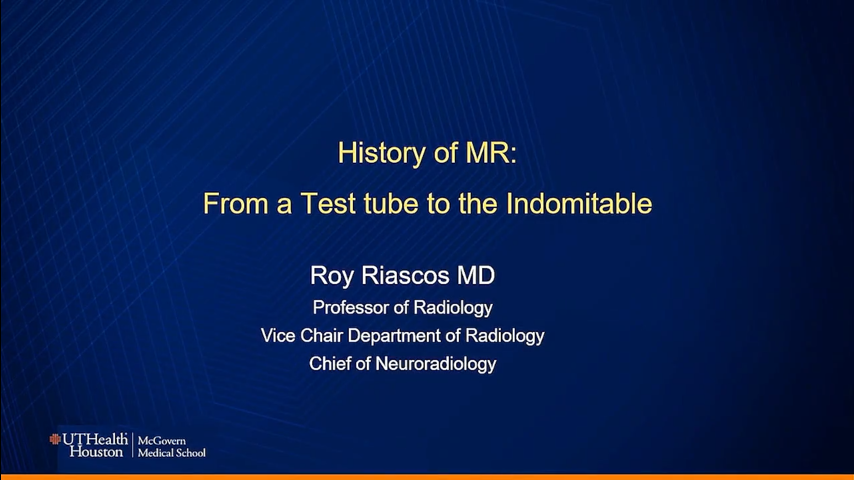 History of MR:
From a Test tube to the Indomitable

Roy Riascos MD
Professor of Radiology
Vice Chair Department of Radiology
Chief of Neuroradiology

UTHealth Houston | McGovern Medical School